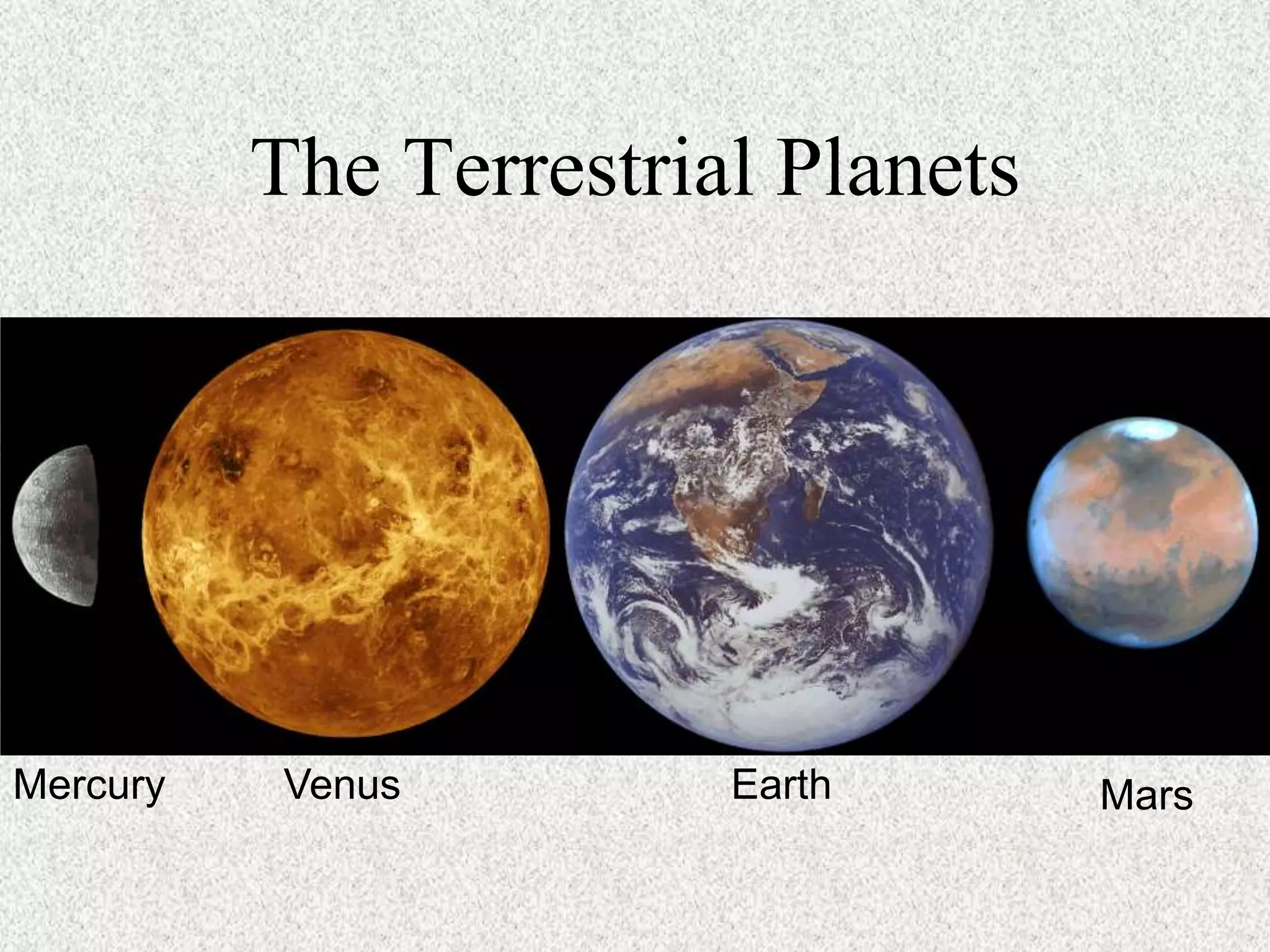 The Terrestrial Planets

Mercury Venus Earth Mars